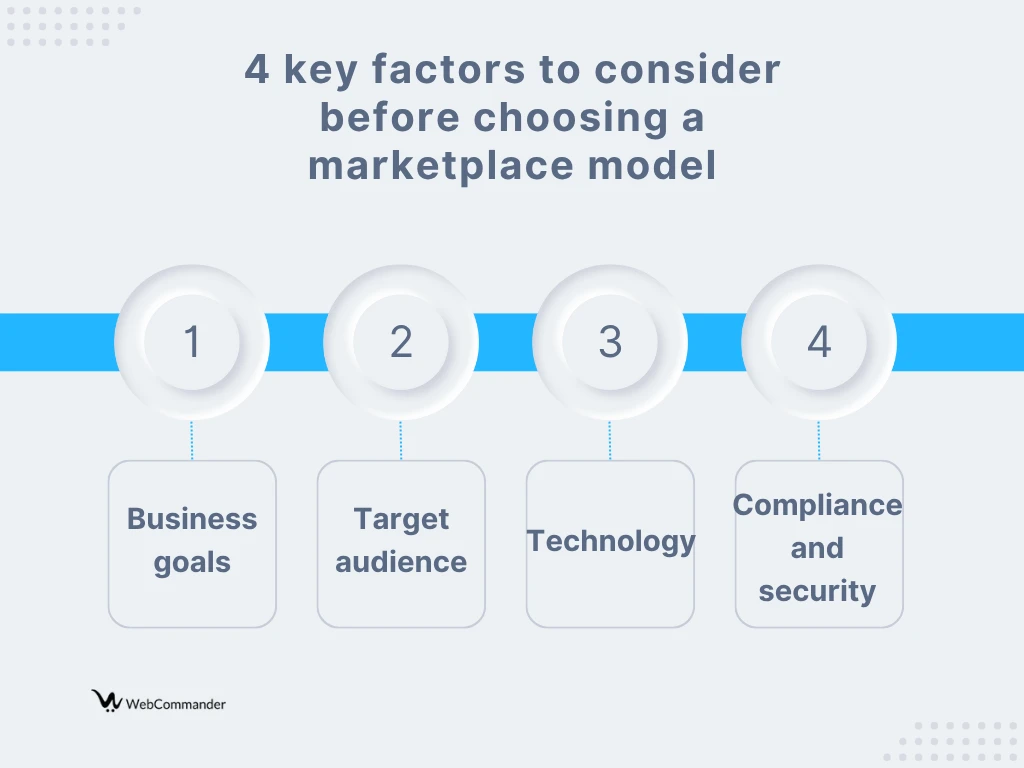 4 key factors to consider before choosing a marketplace model

1

2

3

4

Business goals

Target audience

Technology

Compliance and security

WebCommander